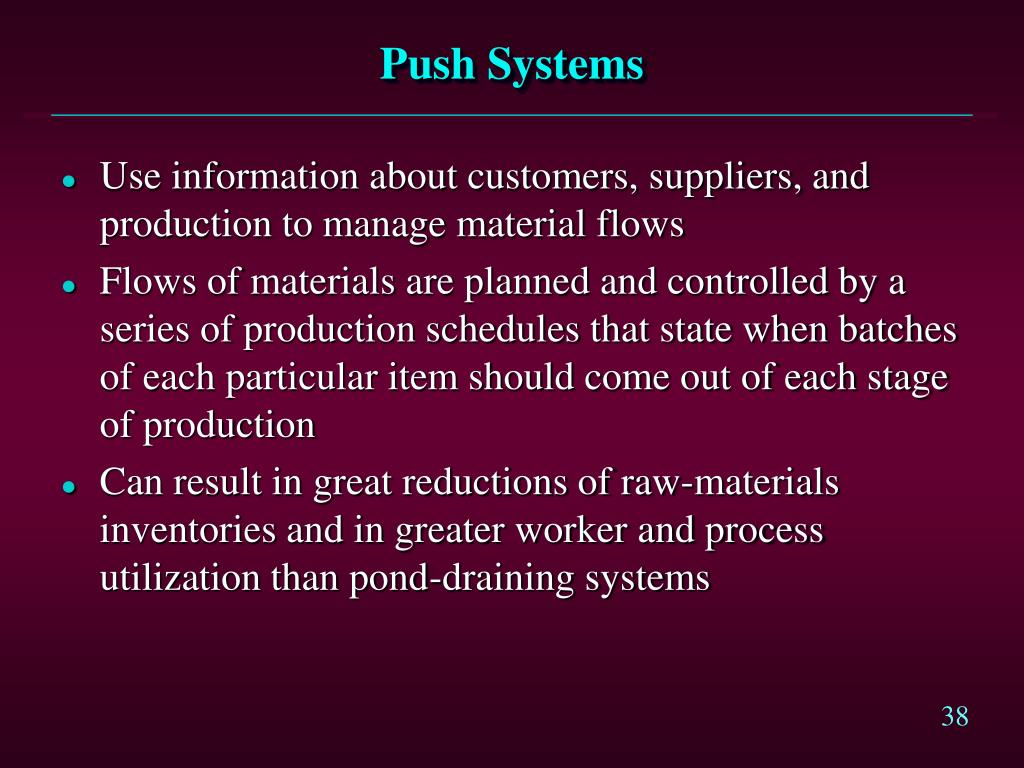 Push Systems

- Use information about customers, suppliers, and production to manage material flows
- Flows of materials are planned and controlled by a series of production schedules that state when batches of each particular item should come out of each stage of production
- Can result in great reductions of raw-materials inventories and in greater worker and process utilization than pond-draining systems

38